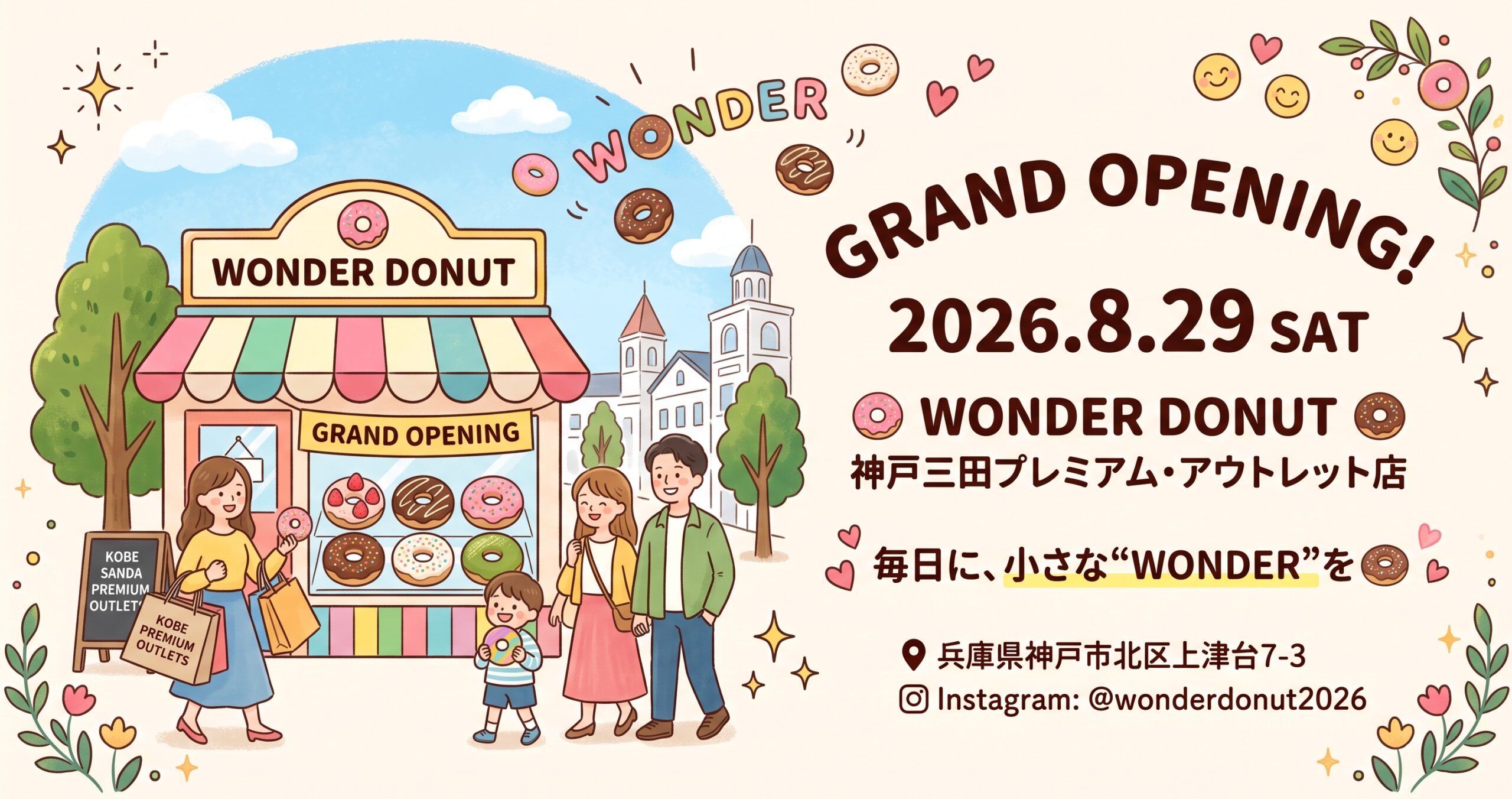 WONDER

WONDER DONUT

GRAND OPENING

KOBE SANDA PREMIUM OUTLETS

KOBE PREMIUM OUTLETS

GRAND OPENING!

2026.8.29 SAT

WONDER DONUT
神戸三田プレミアム・アウトレット店

毎日に、小さな“WONDER”を

兵庫県神戸市北区上津台7-3

Instagram: @wonderdonut2026